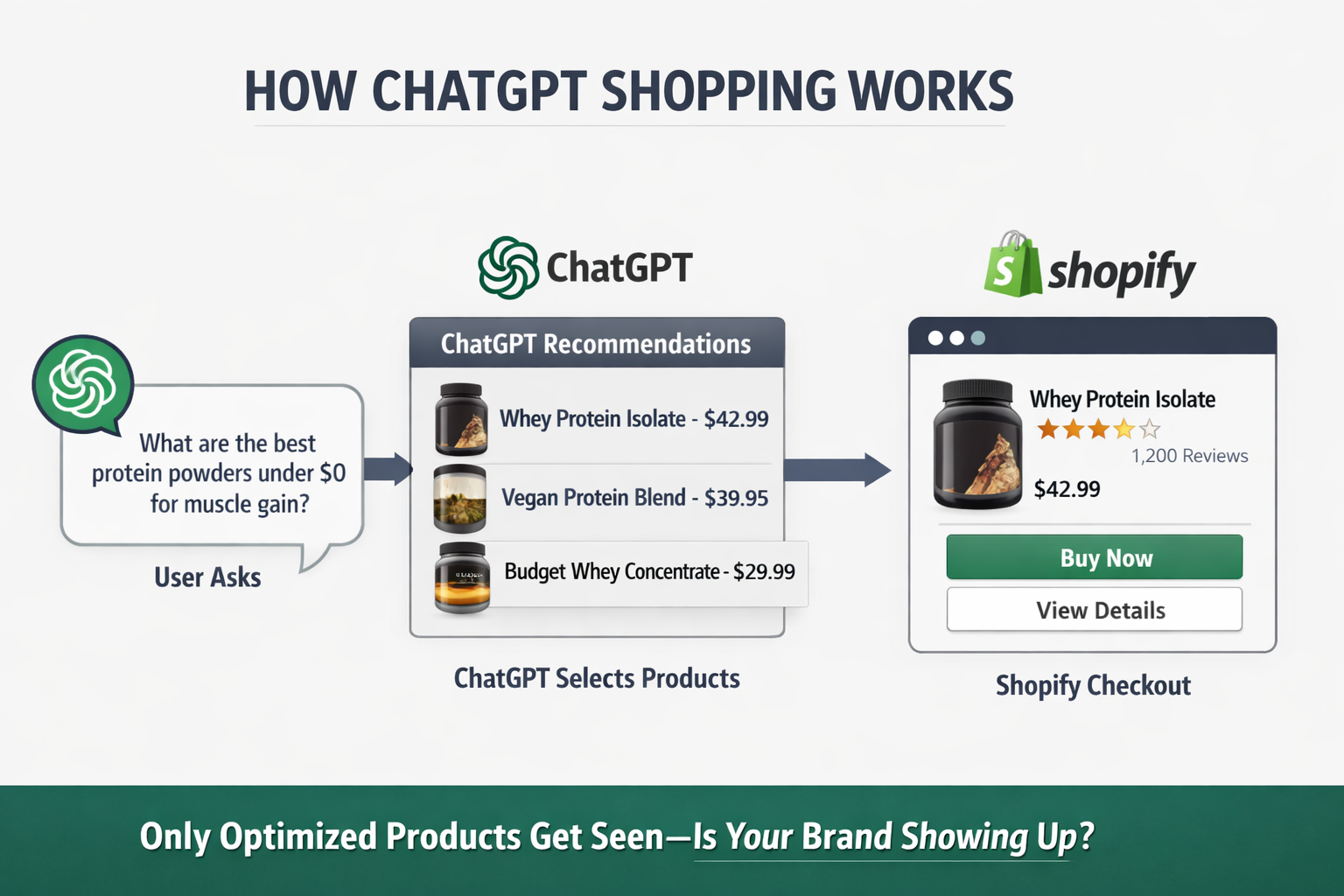 HOW CHATGPT SHOPPING WORKS

What are the best protein powders under $0 for muscle gain?

User Asks

ChatGPT

ChatGPT Recommendations

Whey Protein Isolate - $42.99

Vegan Protein Blend - $39.95

Budget Whey Concentrate - $29.99

ChatGPT Selects Products

shopify

Whey Protein Isolate

1,200 Reviews

$42.99

Buy Now

View Details

Shopify Checkout

Only Optimized Products Get Seen—Is Your Brand Showing Up?